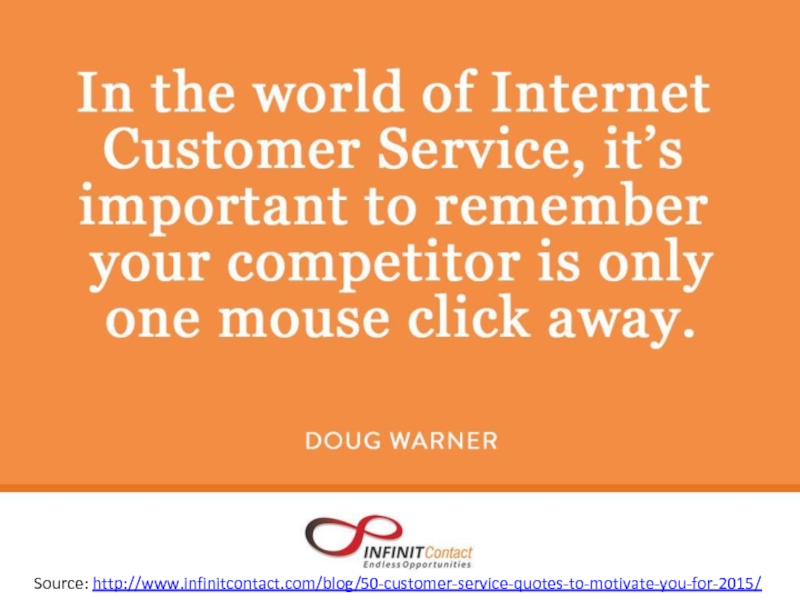 In the world of Internet Customer Service, it's important to remember your competitor is only one mouse click away.

DOUG WARNER

INFINITContact
Endless Opportunities

Source: http://www.infinitcontact.com/blog/50-customer-service-quotes-to-motivate-you-for-2015/